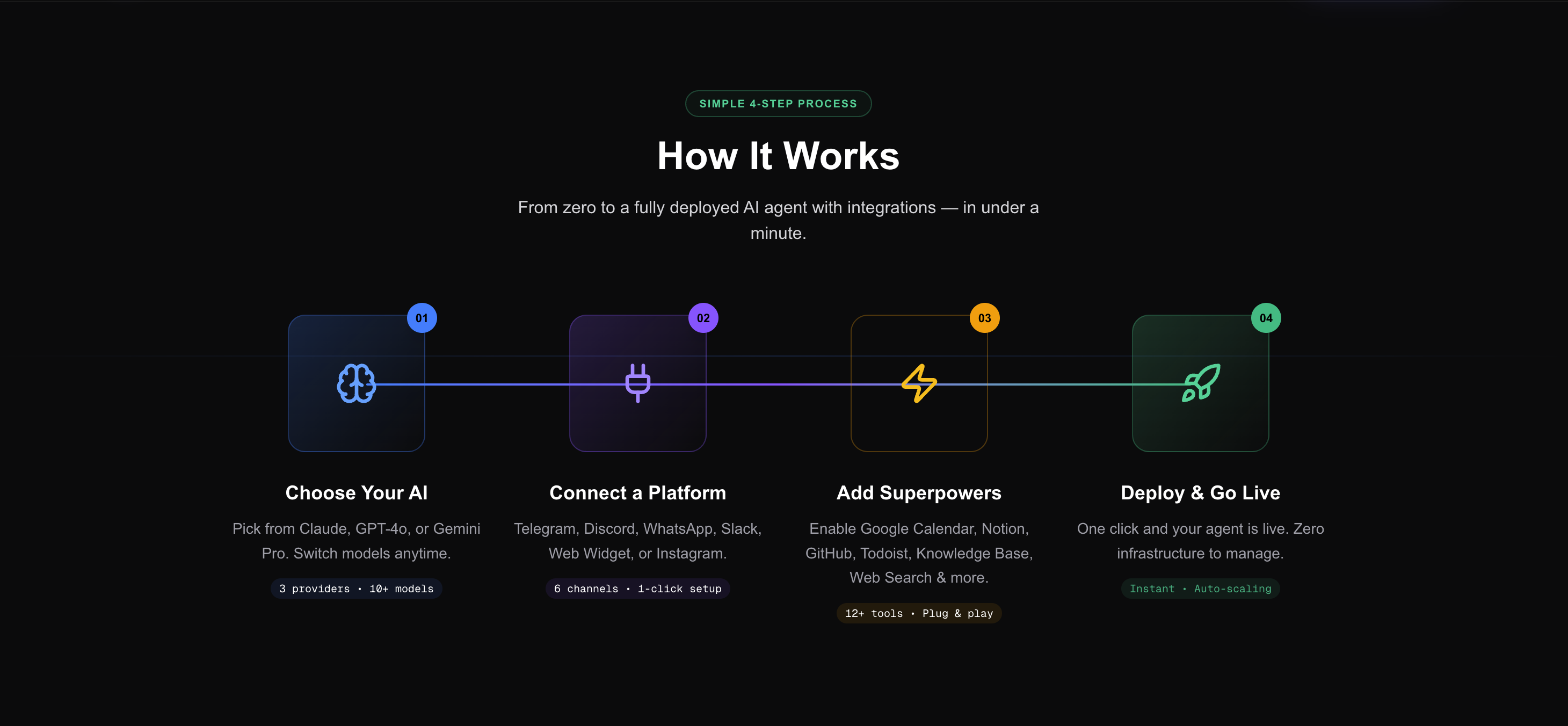 SIMPLE 4-STEP PROCESS

How It Works

From zero to a fully deployed AI agent with integrations — in under a minute.

01

Choose Your AI

Pick from Claude, GPT-4o, or Gemini Pro. Switch models anytime.

3 providers · 10+ models

02

Connect a Platform

Telegram, Discord, WhatsApp, Slack, Web Widget, or Instagram.

6 channels · 1-click setup

03

Add Superpowers

Enable Google Calendar, Notion, GitHub, Todoist, Knowledge Base, Web Search & more.

12+ tools · Plug & play

04

Deploy & Go Live

One click and your agent is live. Zero infrastructure to manage.

Instant · Auto-scaling